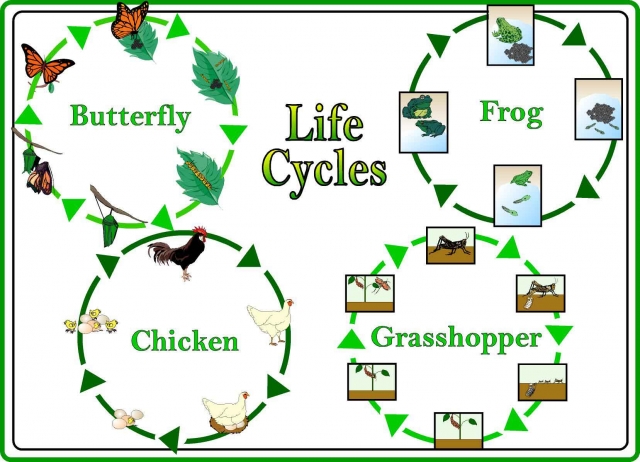 Butterfly

Life Cycles

Frog

Chicken

Grasshopper